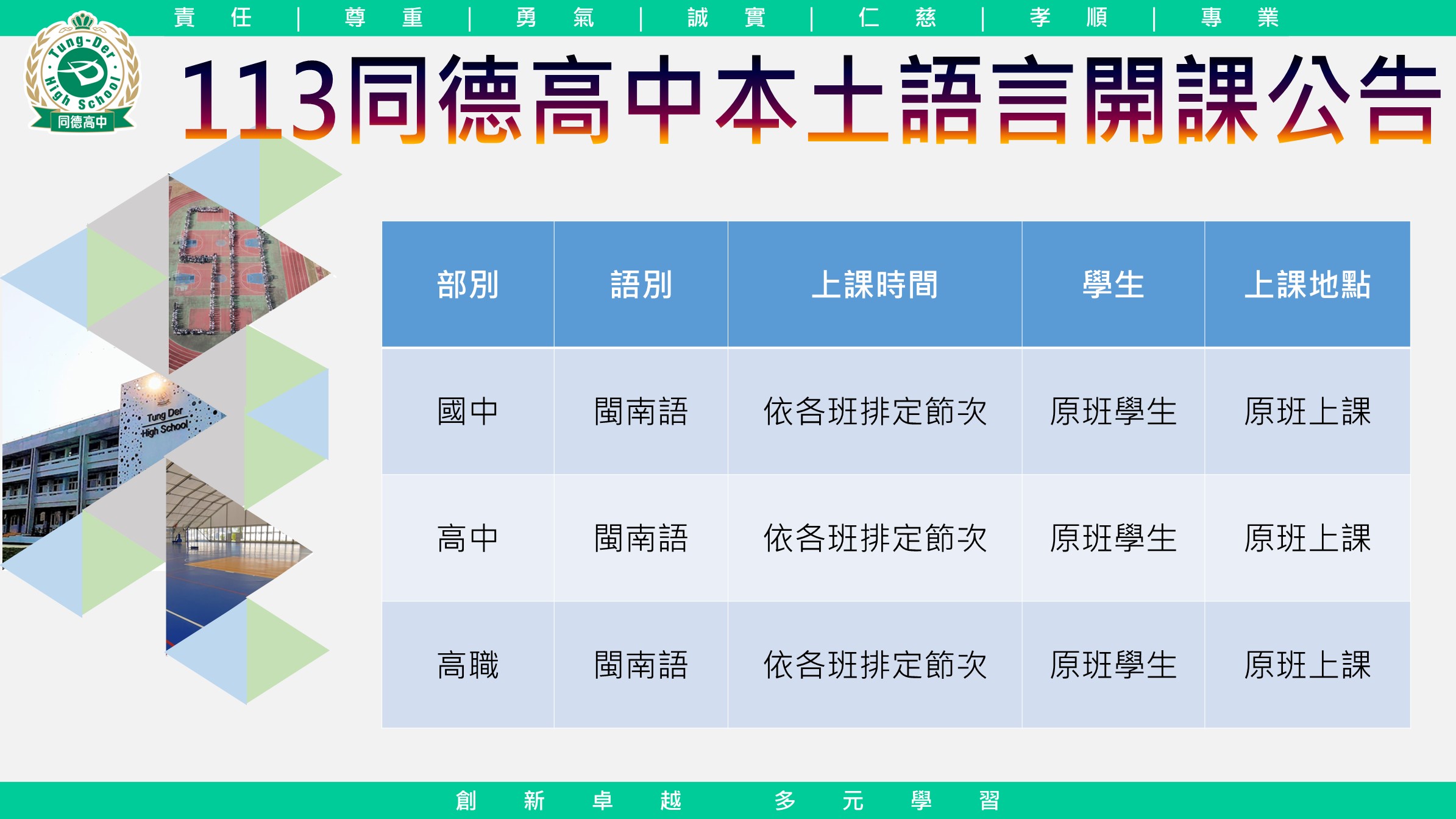 責任 | 尊重 | 勇氣 | 誠實 | 仁慈 | 孝順 | 專業

Tung-Der High School 同德高中

113同德高中本土語言開課公告

Tung Der High School

| 部別 | 語別 | 上課時間 | 學生 | 上課地點 |
|---|---|---|---|---|
| 國中 | 閩南語 | 依各班排定節次 | 原班學生 | 原班上課 |
| 高中 | 閩南語 | 依各班排定節次 | 原班學生 | 原班上課 |
| 高職 | 閩南語 | 依各班排定節次 | 原班學生 | 原班上課 |

創新卓越 多元學習